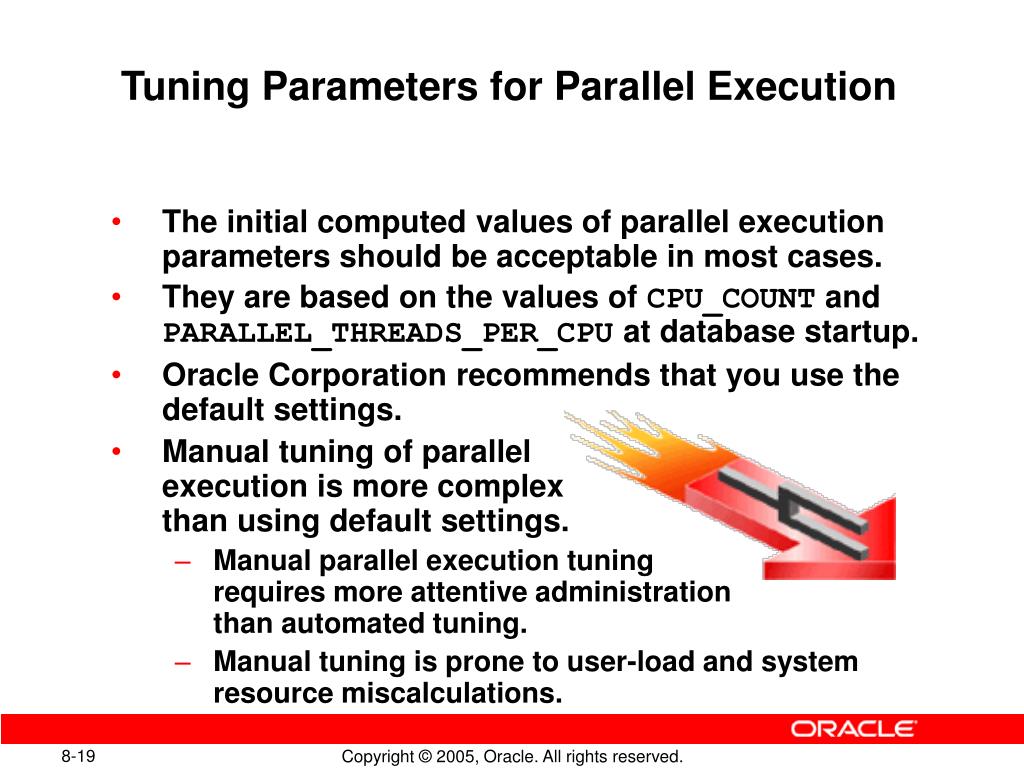 Tuning Parameters for Parallel Execution

• The initial computed values of parallel execution parameters should be acceptable in most cases.
• They are based on the values of CPU_COUNT and PARALLEL_THREADS_PER_CPU at database startup.
• Oracle Corporation recommends that you use the default settings.
• Manual tuning of parallel execution is more complex than using default settings.
– Manual parallel execution tuning requires more attentive administration than automated tuning.
– Manual tuning is prone to user-load and system resource miscalculations.

ORACLE

8-19

Copyright © 2005, Oracle. All rights reserved.